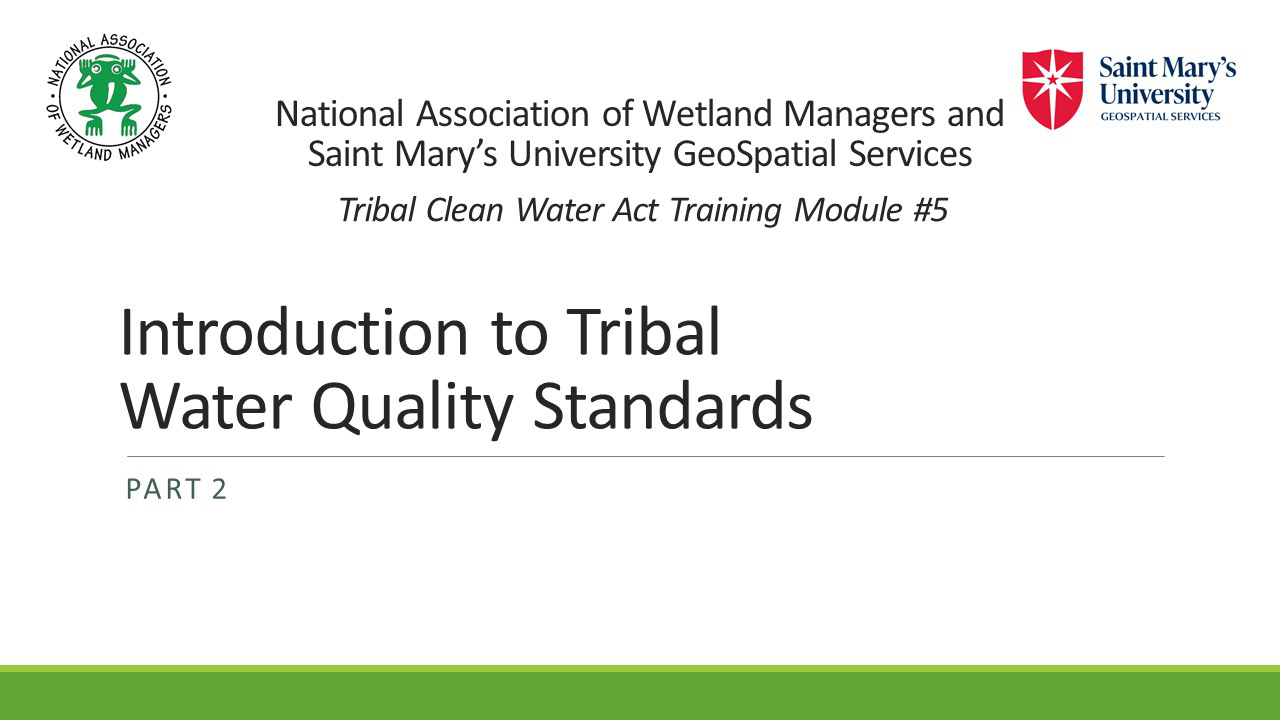 NATIONAL ASSOCIATION OF WETLAND MANAGERS

Saint Mary's University
GEOSPATIAL SERVICES

National Association of Wetland Managers and Saint Mary's University GeoSpatial Services

Tribal Clean Water Act Training Module #5

Introduction to Tribal Water Quality Standards

PART 2